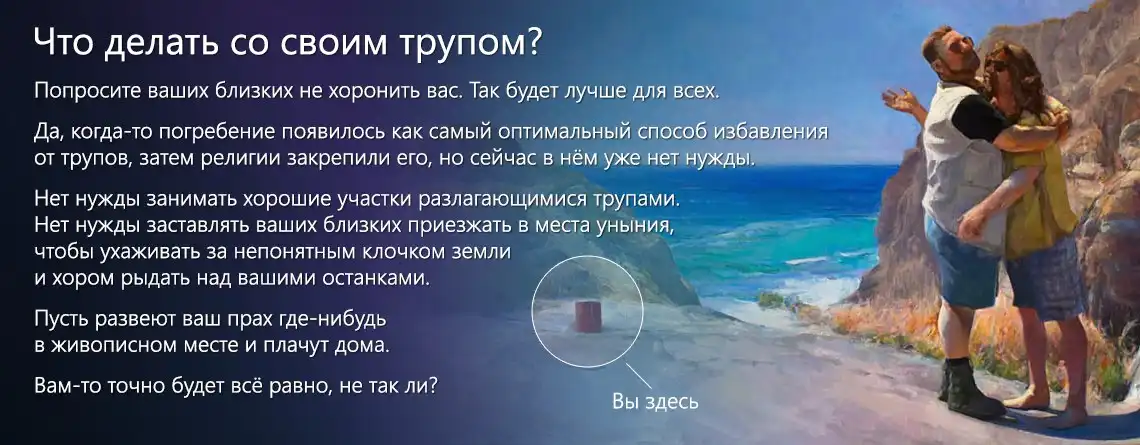 Что делать со своим трупом?

Попросите ваших близких не хоронить вас. Так будет лучше для всех.

Да, когда-то погребение появилось как самый оптимальный способ избавления от трупов, затем религии закрепили его, но сейчас в нём уже нет нужды.

Нет нужды занимать хорошие участки разлагающимися трупами. Нет нужды заставлять ваших близких приезжать в места уныния, чтобы ухаживать за непонятным клочком земли и хором рыдать над вашими останками.

Пусть развеют ваш прах где-нибудь в живописном месте и плачут дома.

Вам-то точно будет всё равно, не так ли?

Вы здесь